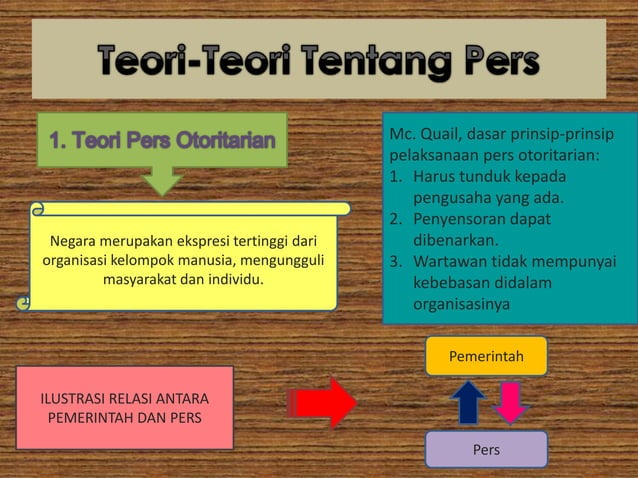 Teori-Teori Tentang Pers

1. Teori Pers Otoritarian

Negara merupakan ekspresi tertinggi dari organisasi kelompok manusia, mengungguli masyarakat dan individu.

Mc. Quail, dasar prinsip-prinsip pelaksanaan pers otoritarian:
1. Harus tunduk kepada pengusaha yang ada.
2. Penyensoran dapat dibenarkan.
3. Wartawan tidak mempunyai kebebasan didalam organisasinya

ILUSTRASI RELASI ANTARA PEMERINTAH DAN PERS

Pemerintah

Pers